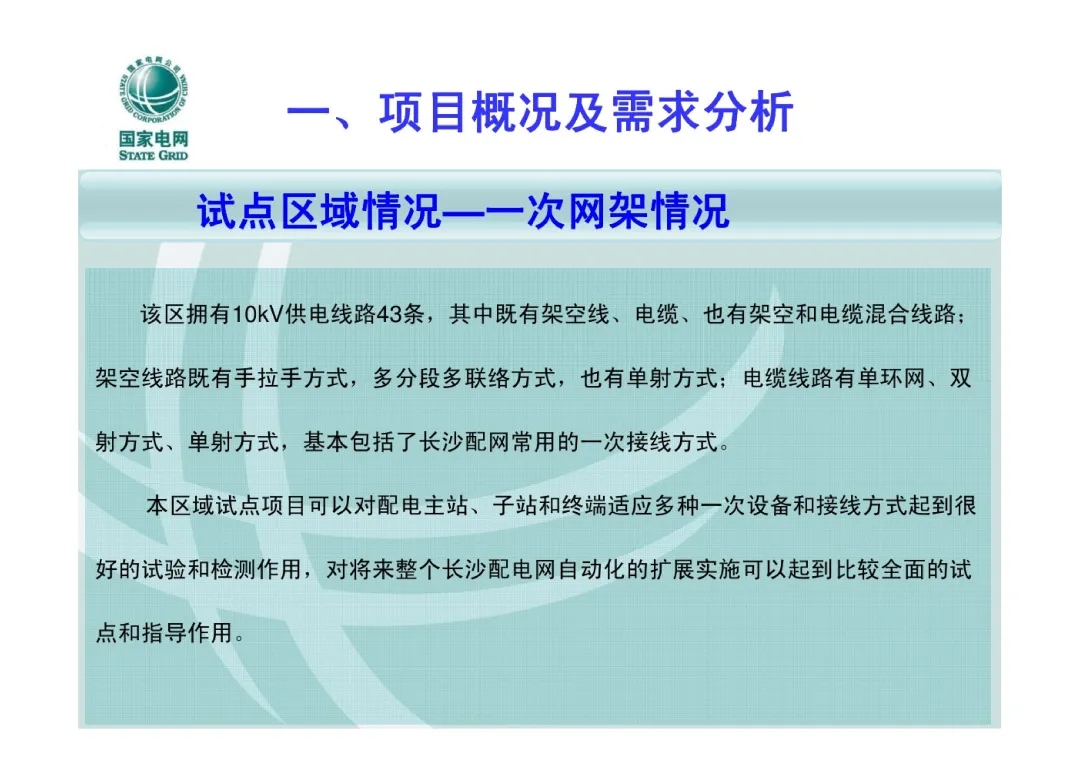 国家电网公司
STATE GRID CORPORATION OF CHINA
国家电网
STATE GRID

一、项目概况及需求分析

试点区域情况—一次网架情况

该区拥有10kV供电线路43条，其中既有架空线、电缆、也有架空和电缆混合线路；架空线路既有手拉手方式，多分段多联络方式，也有单射方式；电缆线路有单环网、双射方式、单射方式，基本包括了长沙配网常用的一次接线方式。

本区域试点项目可以对配电主站、子站和终端适应多种一次设备和接线方式起到很好的试验和检测作用，对将来整个长沙配电网自动化的扩展实施可以起到比较全面的试点和指导作用。